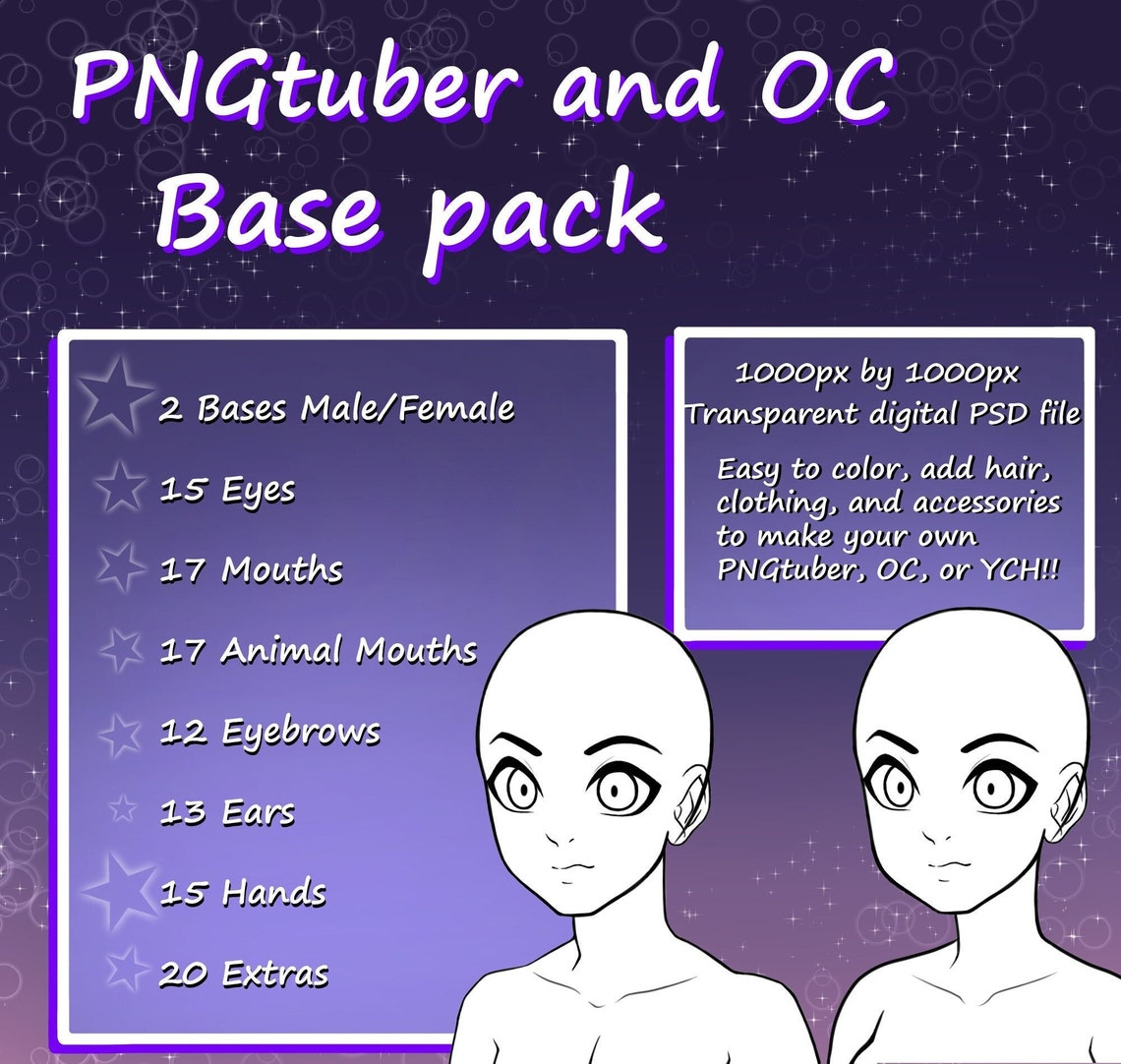 PNGtuber and OC
Base pack

2 Bases Male/Female
15 Eyes
17 Mouths
17 Animal Mouths
12 Eyebrows
13 Ears
15 Hands
20 Extras

1000px by 1000px
Transparent digital PSD file

Easy to color, add hair, clothing, and accessories to make your own PNGtuber, OC, or YCH!!